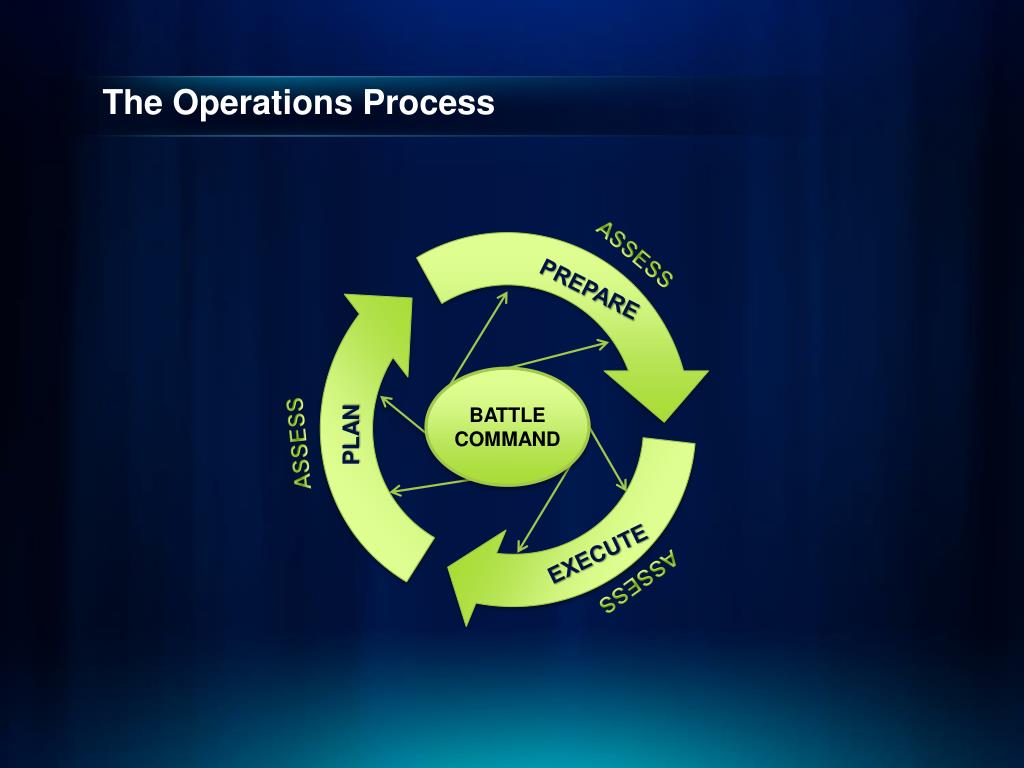 The Operations Process

ASSESS
PREPARE
ASSESS
PLAN
BATTLE COMMAND
EXECUTE
ASSESS